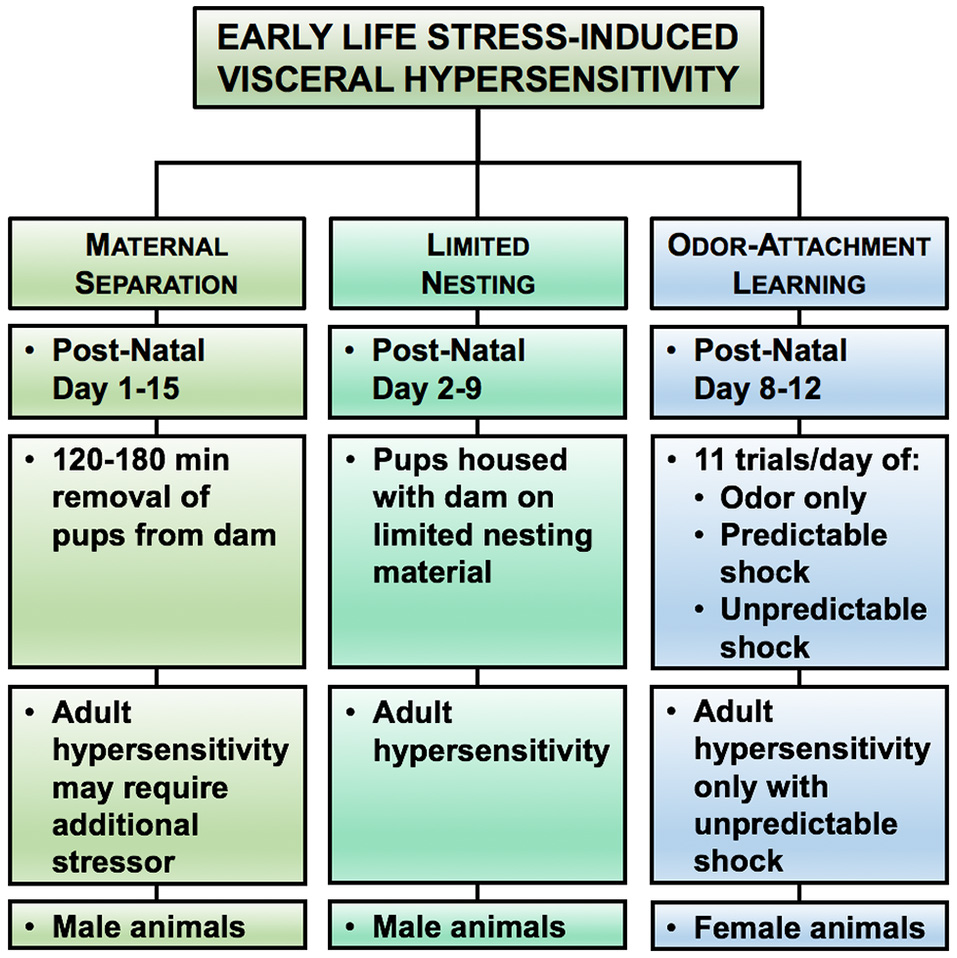 EARLY LIFE STRESS-INDUCED VISCERAL HYPERSENSITIVITY

MATERNAL SEPARATION

• Post-Natal Day 1-15

• 120-180 min removal of pups from dam

• Adult hypersensitivity may require additional stressor

• Male animals

LIMITED NESTING

• Post-Natal Day 2-9

• Pups housed with dam on limited nesting material

• Adult hypersensitivity

• Male animals

ODOR-ATTACHMENT LEARNING

• Post-Natal Day 8-12

• 11 trials/day of:
• Odor only
• Predictable shock
• Unpredictable shock

• Adult hypersensitivity only with unpredictable shock

• Female animals